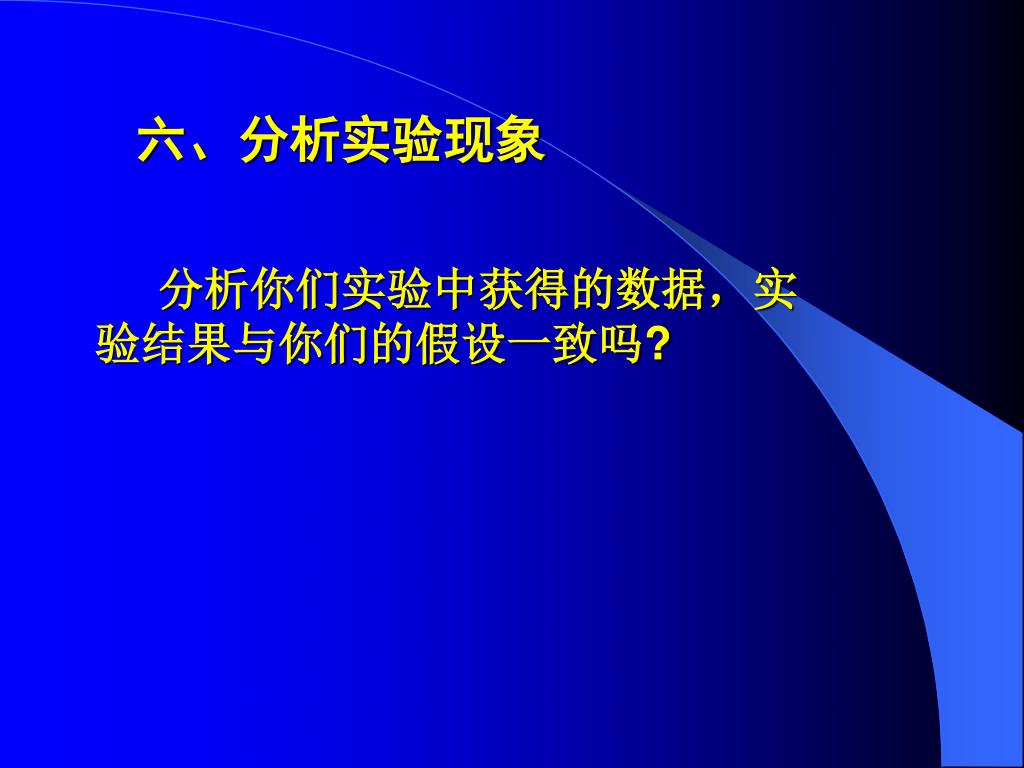 六、分析实验现象

分析你们实验中获得的数据，实验结果与你们的假设一致吗?